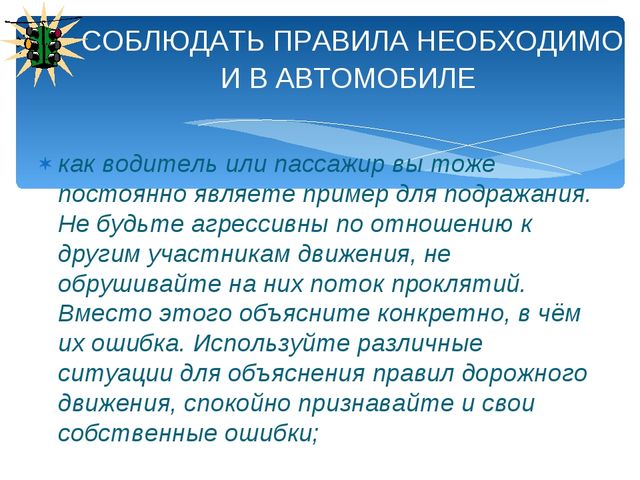 СОБЛЮДАТЬ ПРАВИЛА НЕОБХОДИМО И В АВТОМОБИЛЕ

как водитель или пассажир вы тоже постоянно являете пример для подражания. Не будьте агрессивны по отношению к другим участникам движения, не обрушивайте на них поток проклятий. Вместо этого объясните конкретно, в чём их ошибка. Используйте различные ситуации для объяснения правил дорожного движения, спокойно признавайте и свои собственные ошибки;